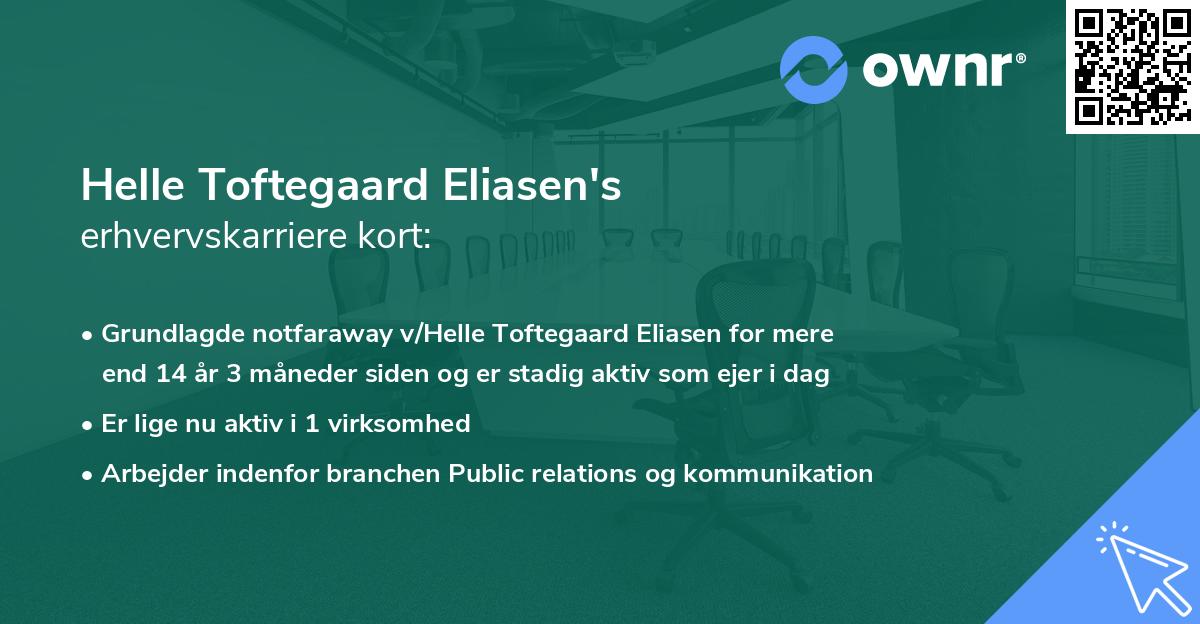 ownr®

Helle Toftegaard Eliasen's
erhvervskarriere kort:

• Grundlagde notfaraway v/Helle Toftegaard Eliasen for mere end 14 år 3 måneder siden og er stadig aktiv som ejer i dag
• Er lige nu aktiv i 1 virksomhed
• Arbejder indenfor branchen Public relations og kommunikation